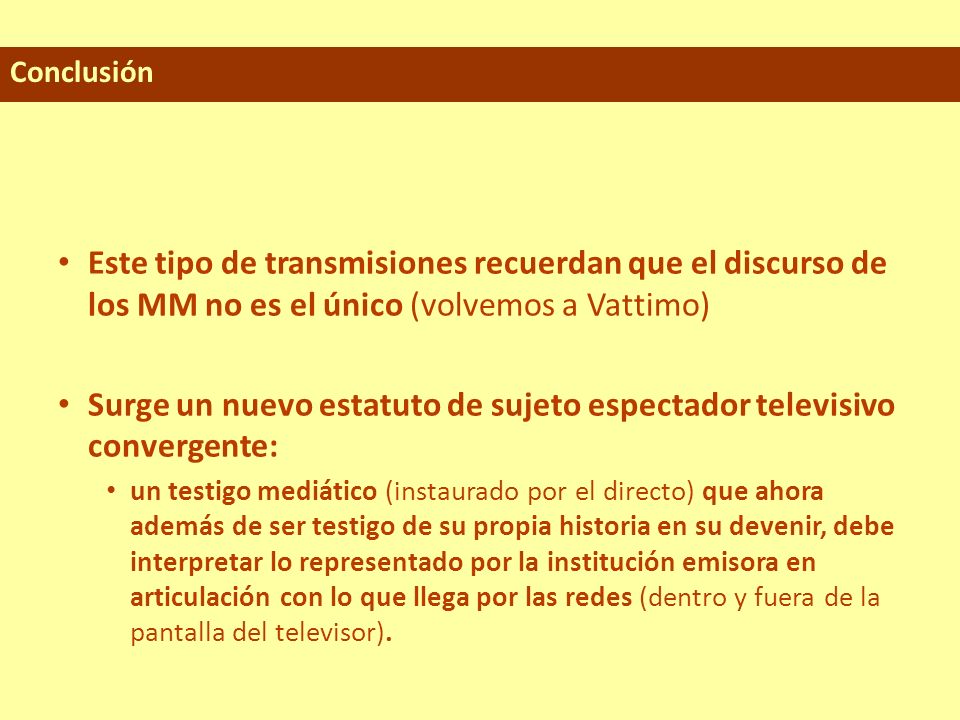 Conclusión

• Este tipo de transmisiones recuerdan que el discurso de los MM no es el único (volvemos a Vattimo)

• Surge un nuevo estatuto de sujeto espectador televisivo convergente:

• un testigo mediático (instaurado por el directo) que ahora además de ser testigo de su propia historia en su devenir, debe interpretar lo representado por la institución emisora en articulación con lo que llega por las redes (dentro y fuera de la pantalla del televisor).